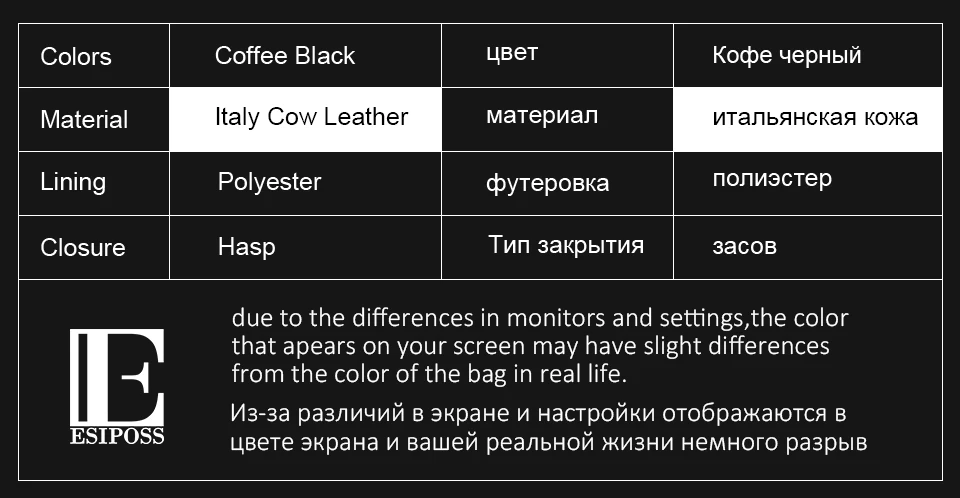 | Colors | Coffee Black | цвет | Кофе черный |
|---|---|---|---|
| Material | Italy Cow Leather | материал | итальянская кожа |
| Lining | Polyester | футеровка | полиэстер |
| Closure | Hasp | Тип закрытия | засов |

E
ESIPOSS

due to the differences in monitors and settings,the color that apears on your screen may have slight differences from the color of the bag in real life.

Из-за различий в экране и настройки отображаются в цвете экрана и вашей реальной жизни немного разрыв